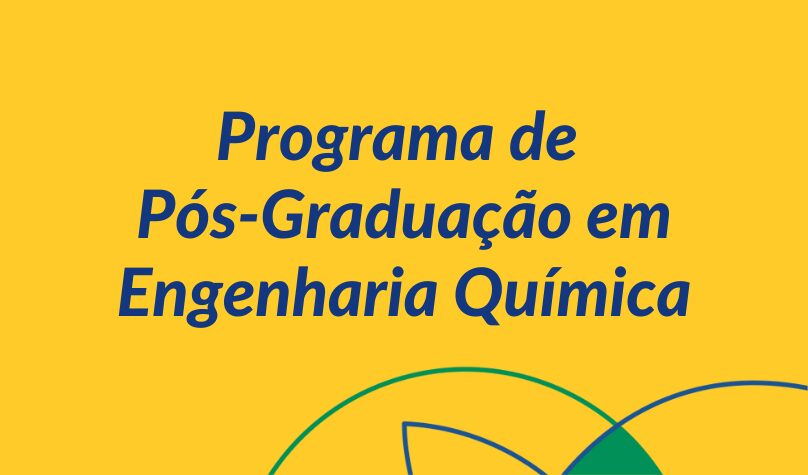 Programa de Pós-Graduação em Engenharia Química